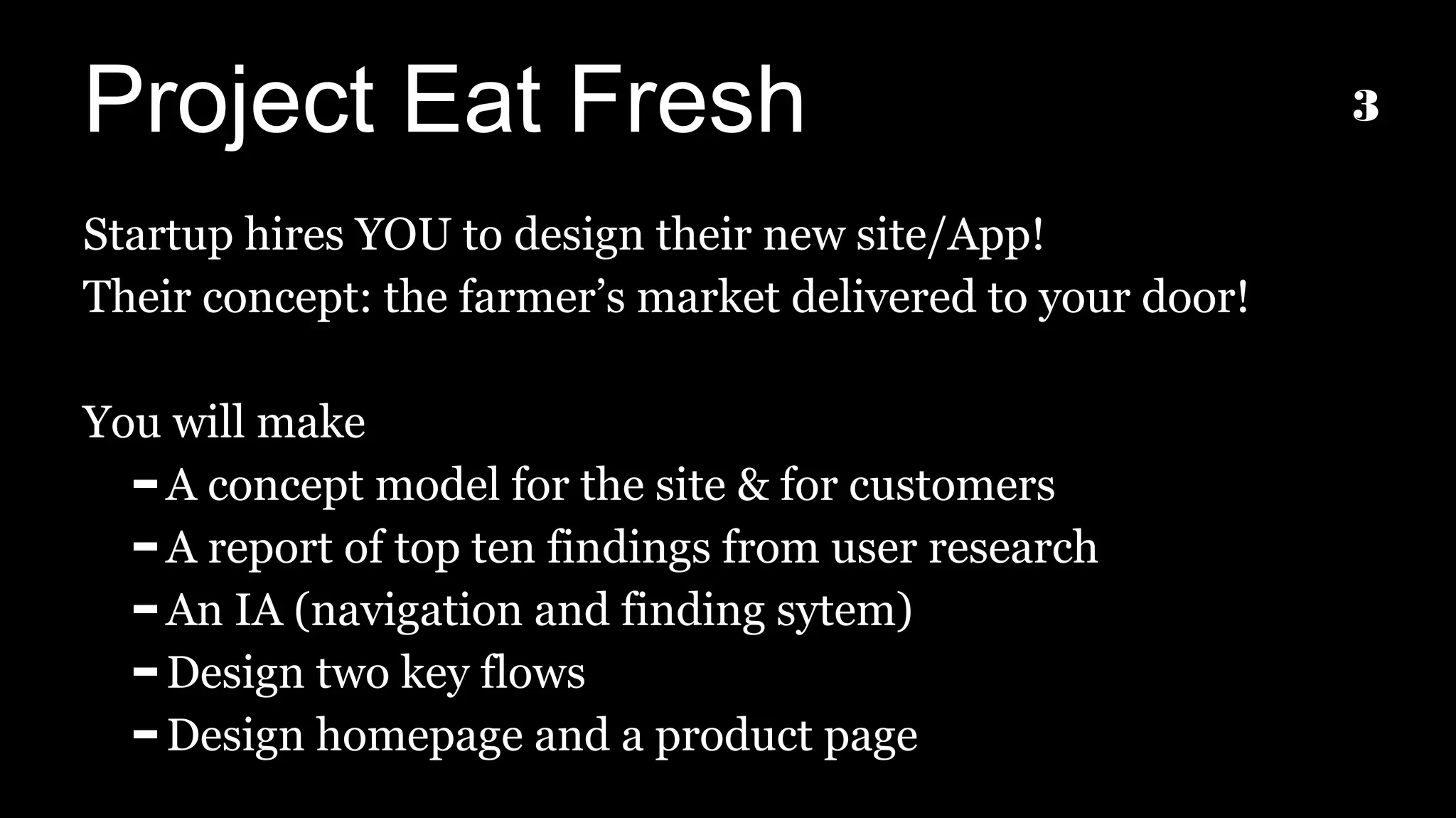 Project Eat Fresh

3

Startup hires YOU to design their new site/App!
Their concept: the farmer’s market delivered to your door!

You will make

- A concept model for the site & for customers
- A report of top ten findings from user research
- An IA (navigation and finding sytem)
- Design two key flows
- Design homepage and a product page